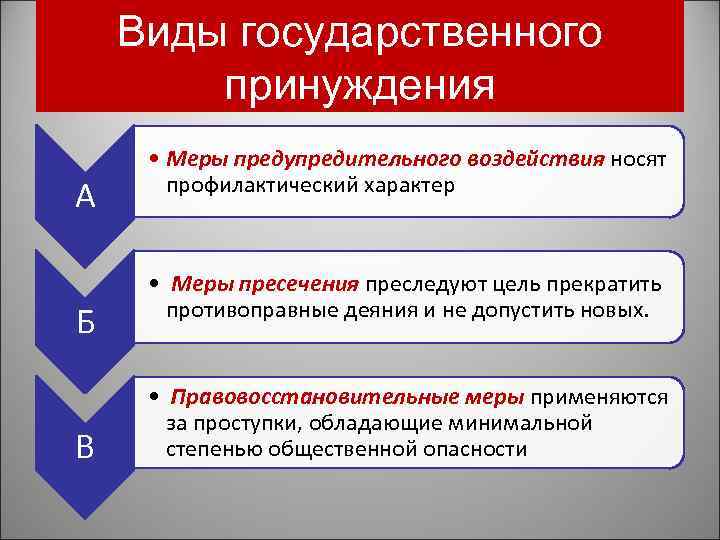 Виды государственного принуждения

А

• Меры предупредительного воздействия носят профилактический характер

Б

• Меры пресечения преследуют цель прекратить противоправные деяния и не допустить новых.

В

• Правовосстановительные меры применяются за проступки, обладающие минимальной степенью общественной опасности